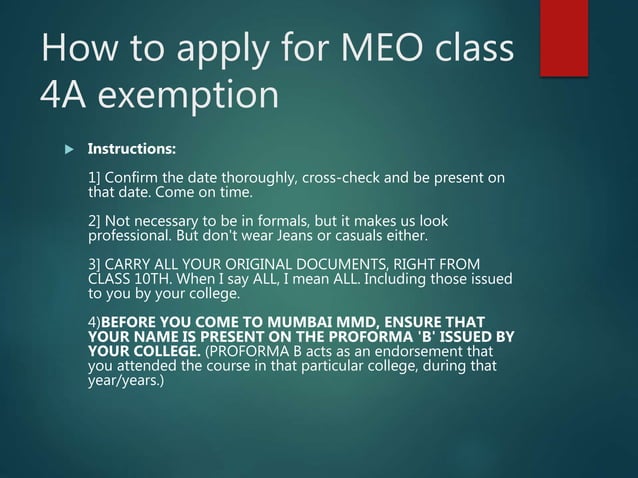 How to apply for MEO class 4A exemption

Instructions:

1] Confirm the date thoroughly, cross-check and be present on that date. Come on time.

2] Not necessary to be in formals, but it makes us look professional. But don't wear Jeans or casuals either.

3] CARRY ALL YOUR ORIGINAL DOCUMENTS, RIGHT FROM CLASS 10TH. When I say ALL, I mean ALL. Including those issued to you by your college.

4)BEFORE YOU COME TO MUMBAI MMD, ENSURE THAT YOUR NAME IS PRESENT ON THE PROFORMA 'B' ISSUED BY YOUR COLLEGE. (PROFORMA B acts as an endorsement that you attended the course in that particular college, during that year/years.)